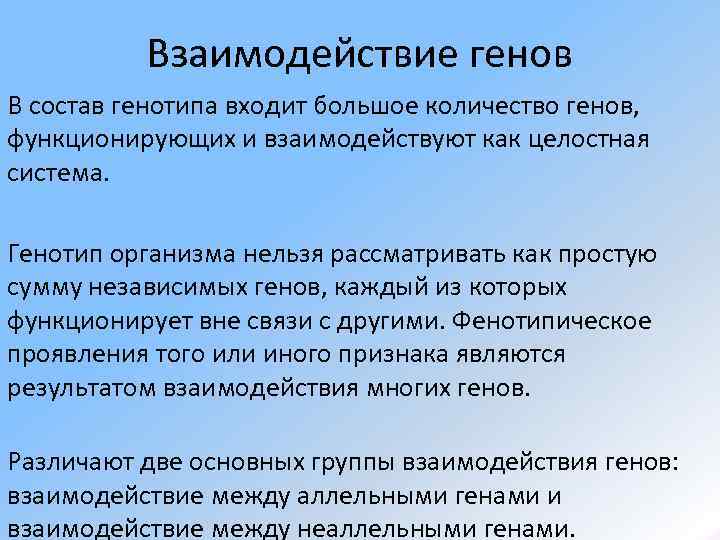 Взаимодействие генов

В состав генотипа входит большое количество генов, функционирующих и взаимодействуют как целостная система.

Генотип организма нельзя рассматривать как простую сумму независимых генов, каждый из которых функционирует вне связи с другими. Фенотипическое проявления того или иного признака являются результатом взаимодействия многих генов.

Различают две основных группы взаимодействия генов: взаимодействие между аллельными генами и взаимодействие между неаллельными генами.